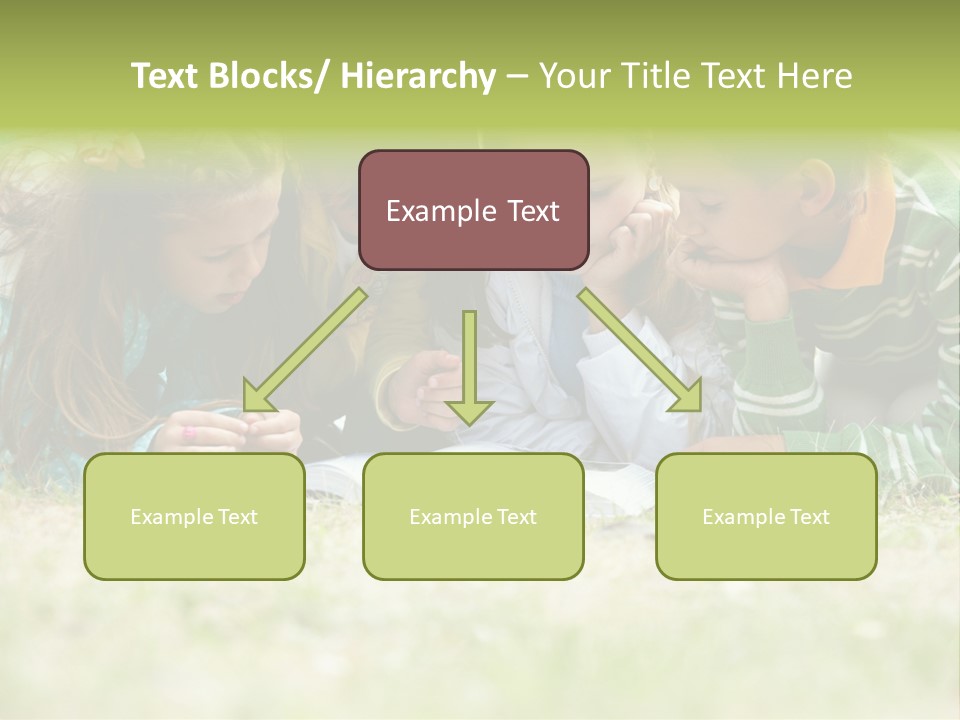 Text Blocks/ Hierarchy – Your Title Text Here

Example Text

Example Text

Example Text

Example Text